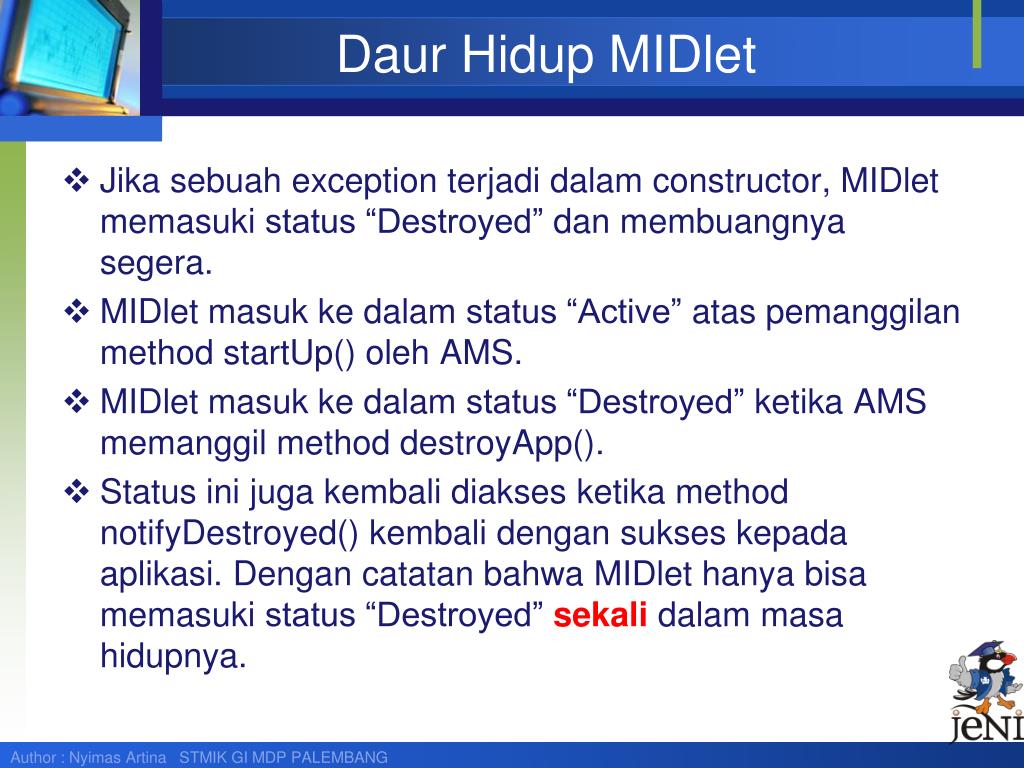 Daur Hidup MIDlet

❖ Jika sebuah exception terjadi dalam constructor, MIDlet memasuki status “Destroyed” dan membuangnya segera.

❖ MIDlet masuk ke dalam status “Active” atas pemanggilan method startUp() oleh AMS.

❖ MIDlet masuk ke dalam status “Destroyed” ketika AMS memanggil method destroyApp().

❖ Status ini juga kembali diakses ketika method notifyDestroyed() kembali dengan sukses kepada aplikasi. Dengan catatan bahwa MIDlet hanya bisa memasuki status “Destroyed” sekali dalam masa hidupnya.

jeNI

Author : Nyimas Artina STMIK GI MDP PALEMBANG